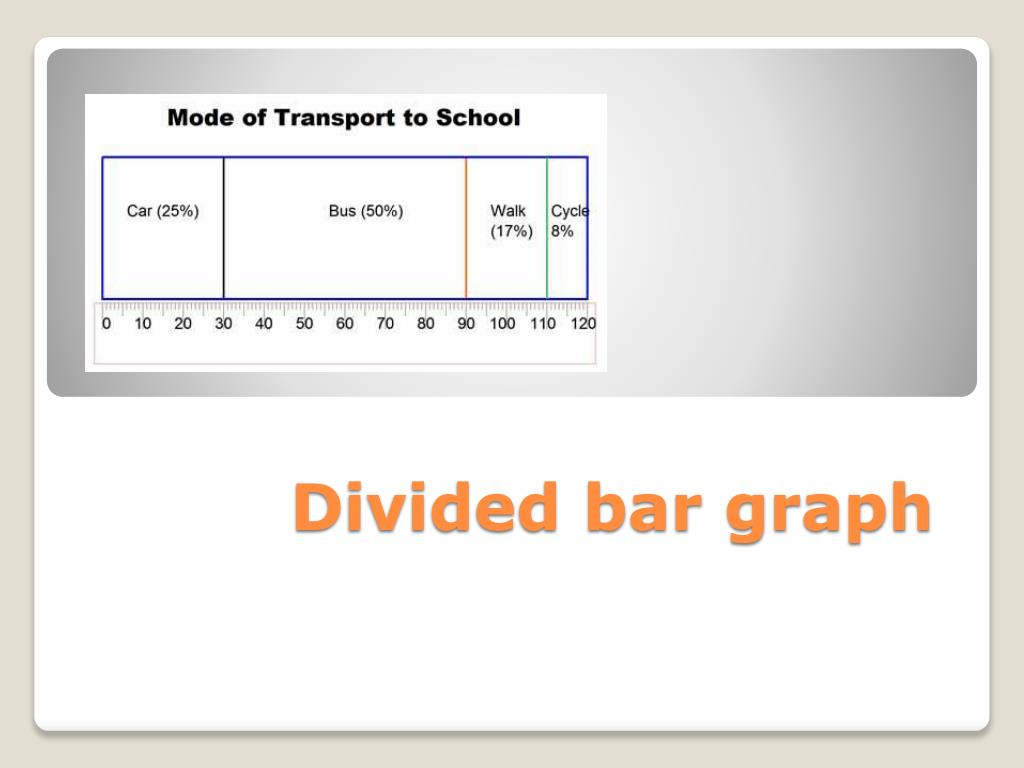 Mode of Transport to School

Car (25%)

Bus (50%)

Walk (17%)

Cycle 8%

0 10 20 30 40 50 60 70 80 90 100 110 120

Divided bar graph